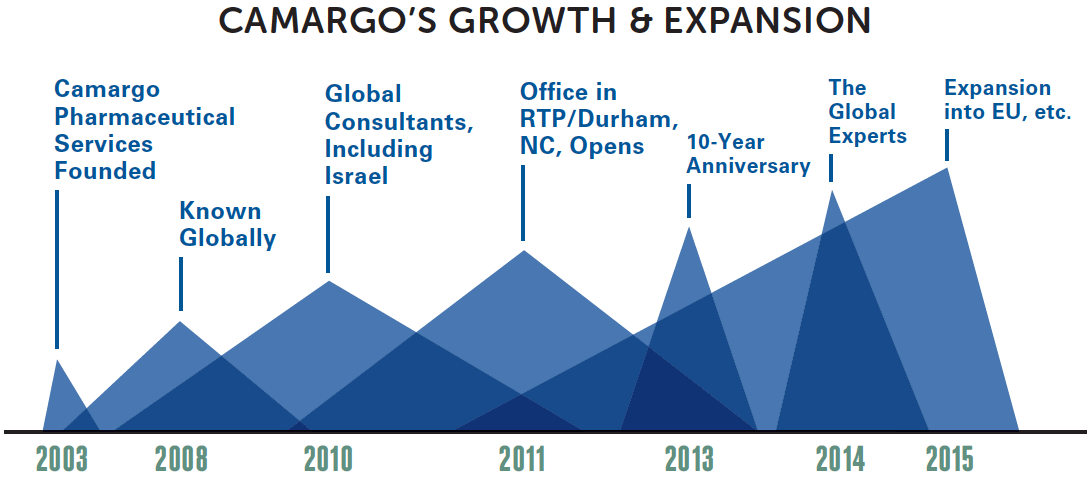 CAMARGO'S GROWTH & EXPANSION

Camargo Pharmaceutical Services Founded

Known Globally

Global Consultants, Including Israel

Office in RTP/Durham, NC, Opens

10-Year Anniversary

The Global Experts

Expansion into EU, etc.

2003

2008

2010

2011

2013

2014

2015